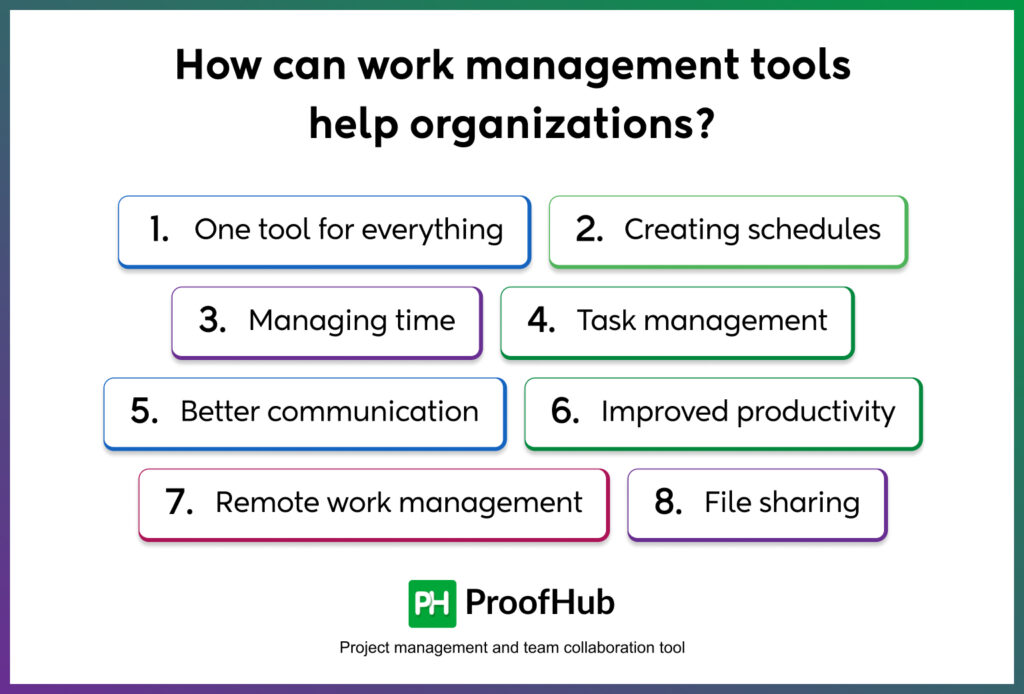 How can work management tools help organizations?

1. One tool for everything
2. Creating schedules
3. Managing time
4. Task management
5. Better communication
6. Improved productivity
7. Remote work management
8. File sharing

PH ProofHub

Project management and team collaboration tool